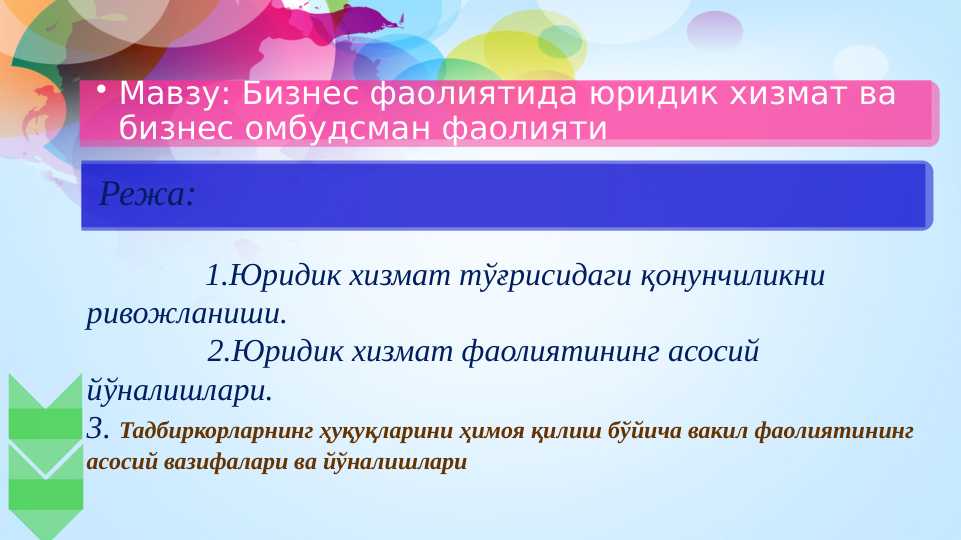 • Мавзу: Бизнес фаолиятида юридик хизмат ва бизнес омбудсман фаолияти

Режа:

1.Юридик хизмат тўғрисидаги қонунчиликни ривожланиши.

2.Юридик хизмат фаолиятининг асосий йўналишлари.

3. Тадбиркорларнинг ҳуқуқларини ҳимоя қилиш бўйича вакил фаолиятининг асосий вазифалари ва йўналишлари